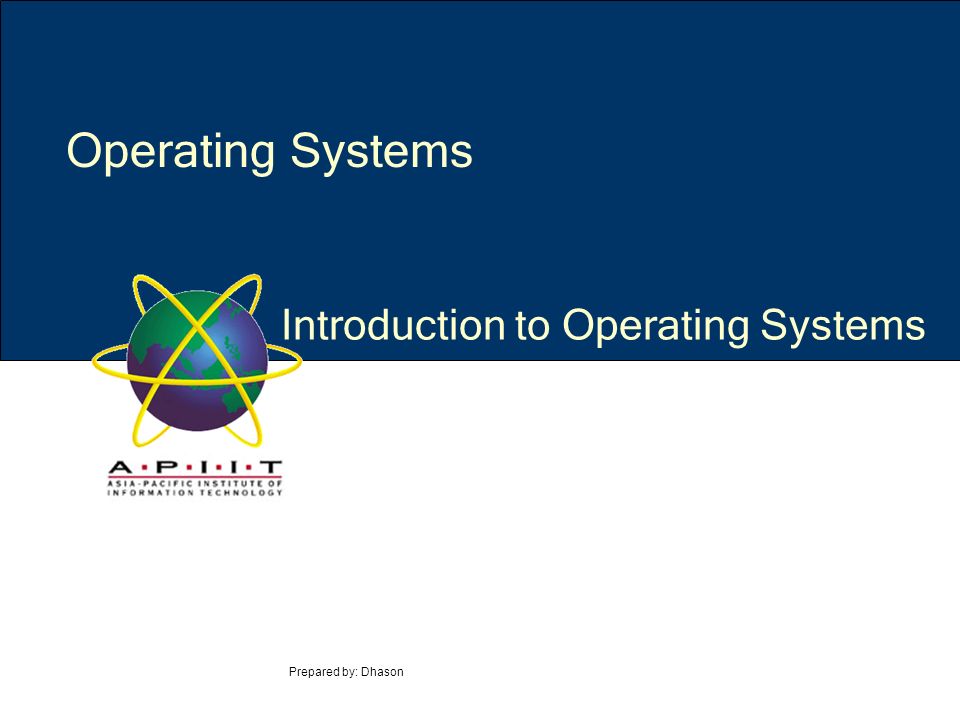 Operating Systems

Introduction to Operating Systems

A·P·I·I·T
ASIA-PACIFIC INSTITUTE OF INFORMATION TECHNOLOGY

Prepared by: Dhason